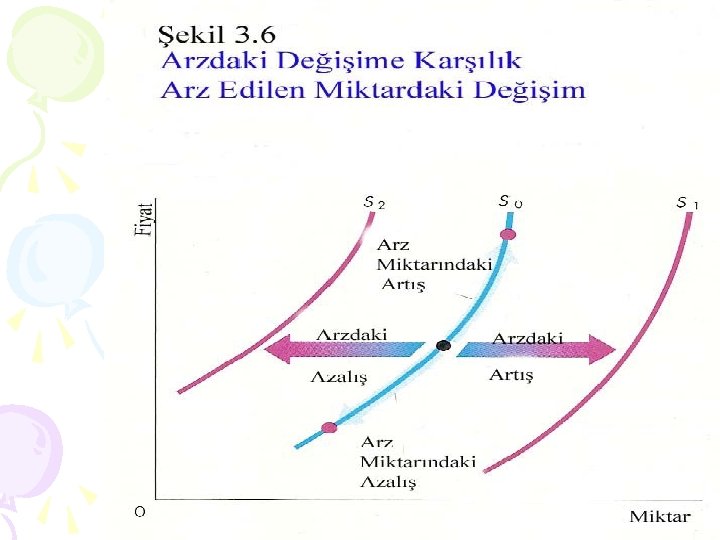 Şekil 3.6
Arzdaki Değişime Karşılık
Arz Edilen Miktardaki Değişim

Fiyat

$S_2$

$S_0$

$S_1$

Arz
Miktarındaki
Artış

Arzdaki

Azalış

Arzdaki

Artış

Arz
Miktarındaki
Azalış

O

Miktar